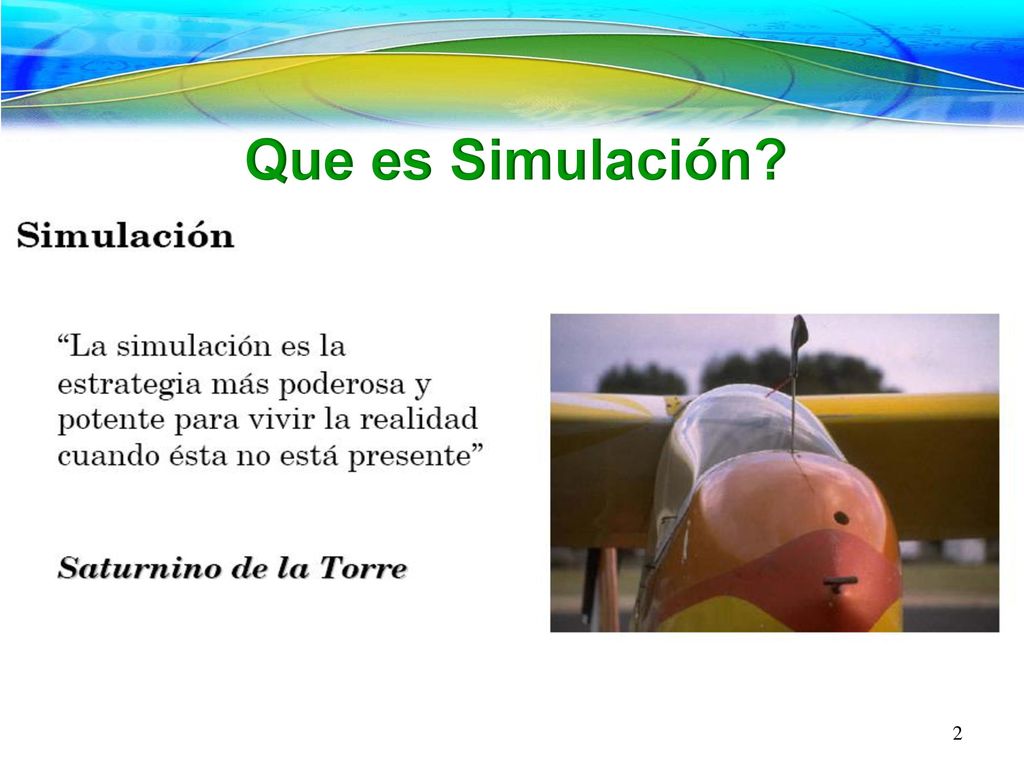 Que es Simulación?

Simulación

“La simulación es la estrategia más poderosa y potente para vivir la realidad cuando ésta no está presente”

Saturnino de la Torre

2